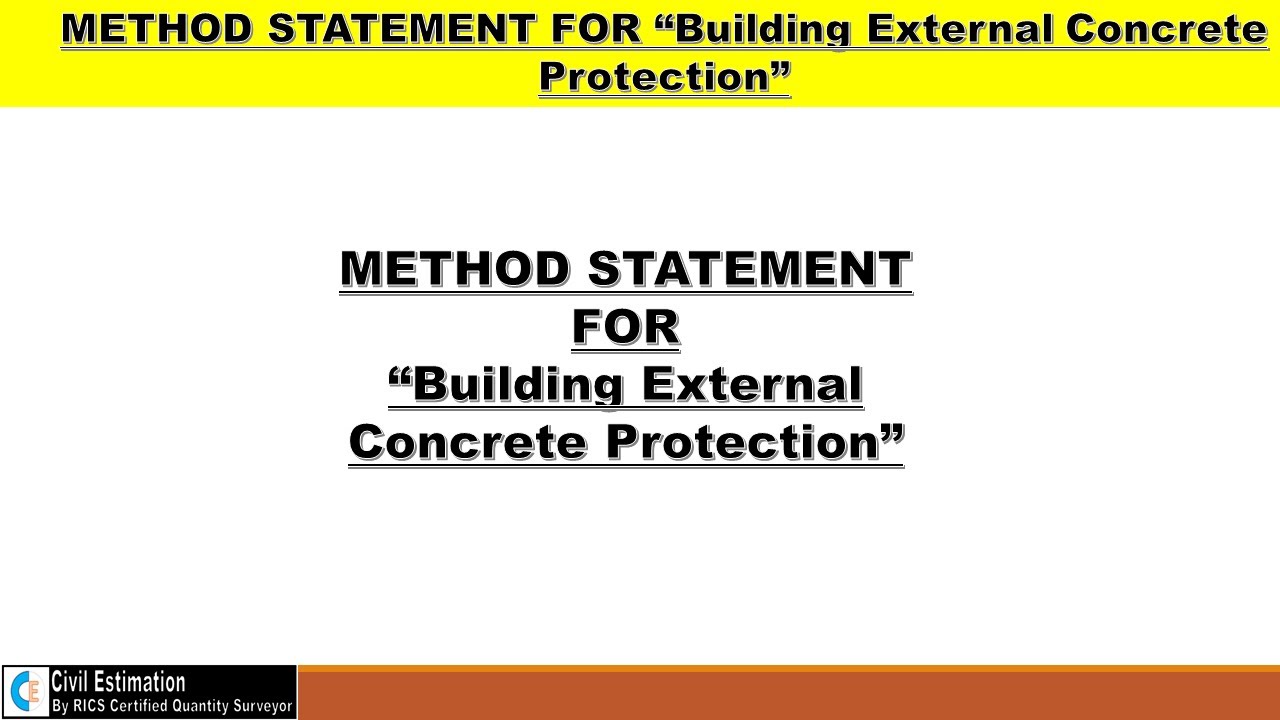 METHOD STATEMENT FOR “Building External Concrete Protection”

METHOD STATEMENT
FOR
“Building External
Concrete Protection”

CE
Civil Estimation
By RICS Certified Quantity Surveyor